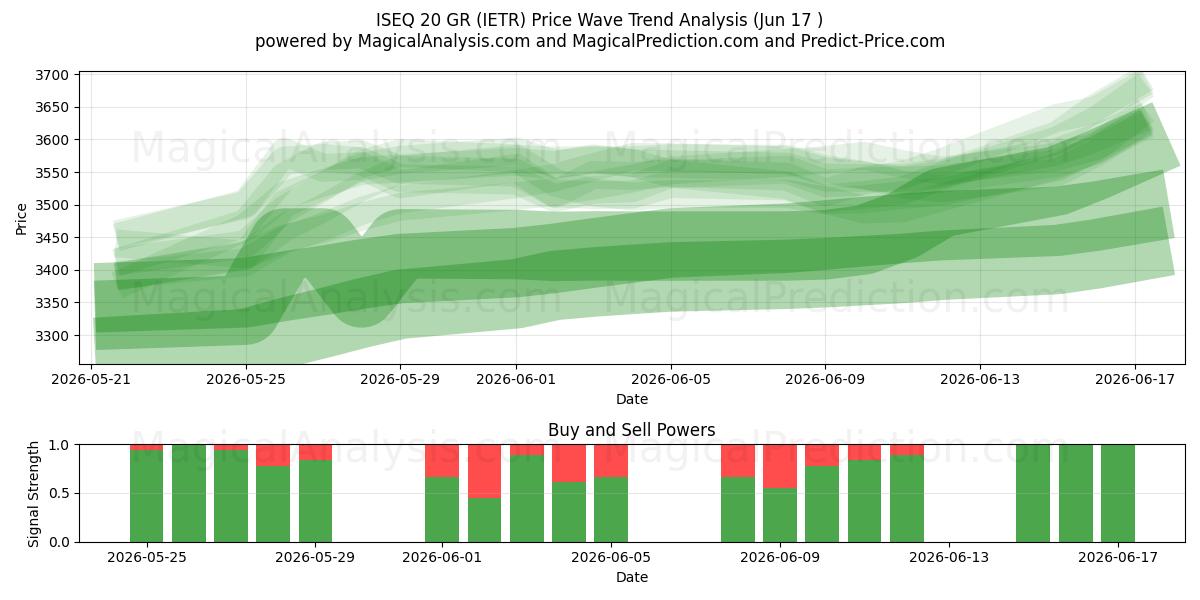 ISEQ 20 GR (IETR) Price Wave Trend Analysis (Jun 17 )
powered by MagicalAnalysis.com and MagicalPrediction.com and Predict-Price.com

MagicalAnalysis.com MagicalPrediction.com
MagicalAnalysis.com MagicalPrediction.com

Price
3700
3650
3600
3550
3500
3450
3400
3350
3300

2026-05-21 2026-05-25 2026-05-29 2026-06-01 2026-06-05 2026-06-09 2026-06-13 2026-06-17
Date

Buy and Sell Powers

MagicalAnalysis.com MagicalPrediction.com

Signal Strength
1.0
0.5
0.0

2026-05-25 2026-05-29 2026-06-01 2026-06-05 2026-06-09 2026-06-13 2026-06-17
Date